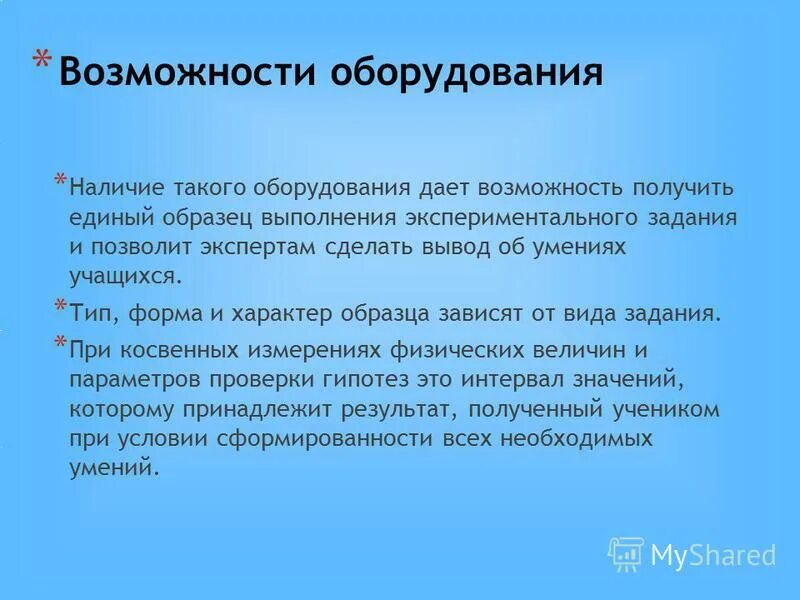 * Возможности оборудования

* Наличие такого оборудования дает возможность получить единый образец выполнения экспериментального задания и позволит экспертам сделать вывод об умениях учащихся.

* Тип, форма и характер образца зависят от вида задания.

* При косвенных измерениях физических величин и параметров проверки гипотез это интервал значений, которому принадлежит результат, полученный учеником при условии сформированности всех необходимых умений.

MyShared